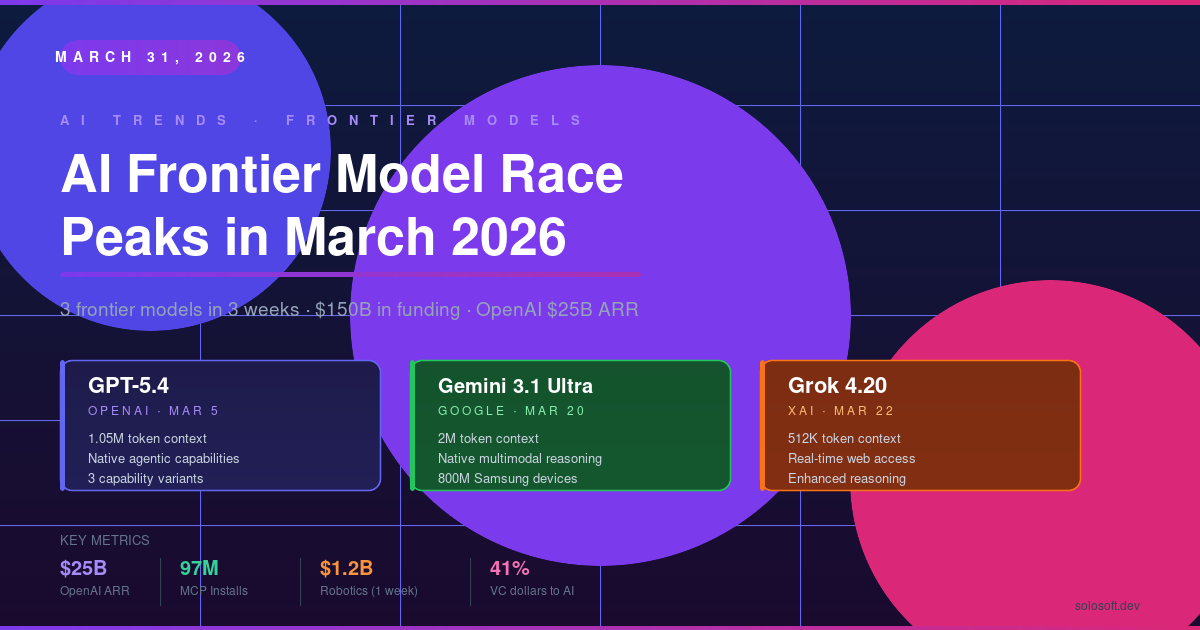 MARCH 31, 2026

AI TRENDS · FRONTIER MODELS

AI Frontier Model Race Peaks in March 2026

3 frontier models in 3 weeks · $150B in funding · OpenAI $25B ARR

GPT-5.4
OPENAI · MAR 5
1.05M token context
Native agentic capabilities
3 capability variants

Gemini 3.1 Ultra
GOOGLE · MAR 20
2M token context
Native multimodal reasoning
800M Samsung devices

Grok 4.20
XAI · MAR 22
512K token context
Real-time web access
Enhanced reasoning

KEY METRICS
$25B
OpenAI ARR
97M
MCP Installs
$1.2B
Robotics (1 week)
41%
VC dollars to AI

solosoft.dev